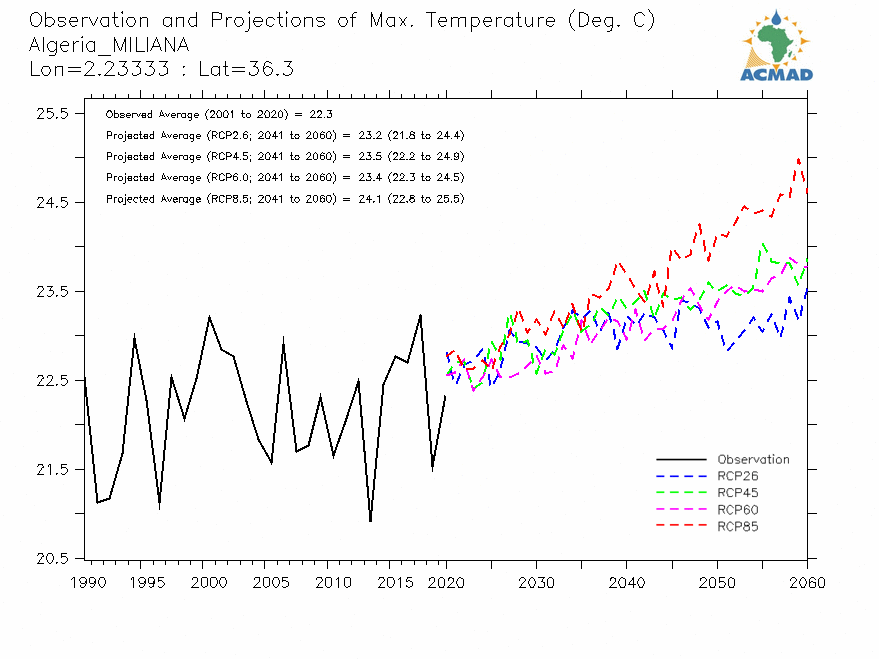 Observation and Projections of Max. Temperature (Deg. C)
Algeria_MILIANA
Lon=2.23333 : Lat=36.3

ACMAD

Observed Average (2001 to 2020) = 22.3
Projected Average (RCP2.6; 2041 to 2060) = 23.2 (21.8 to 24.4)
Projected Average (RCP4.5; 2041 to 2060) = 23.5 (22.2 to 24.9)
Projected Average (RCP6.0; 2041 to 2060) = 23.4 (22.3 to 24.5)
Projected Average (RCP8.5; 2041 to 2060) = 24.1 (22.8 to 25.5)

25.5
24.5
23.5
22.5
21.5
20.5

Observation
RCP26
RCP45
RCP60
RCP85

1990 1995 2000 2005 2010 2015 2020 2030 2040 2050 2060